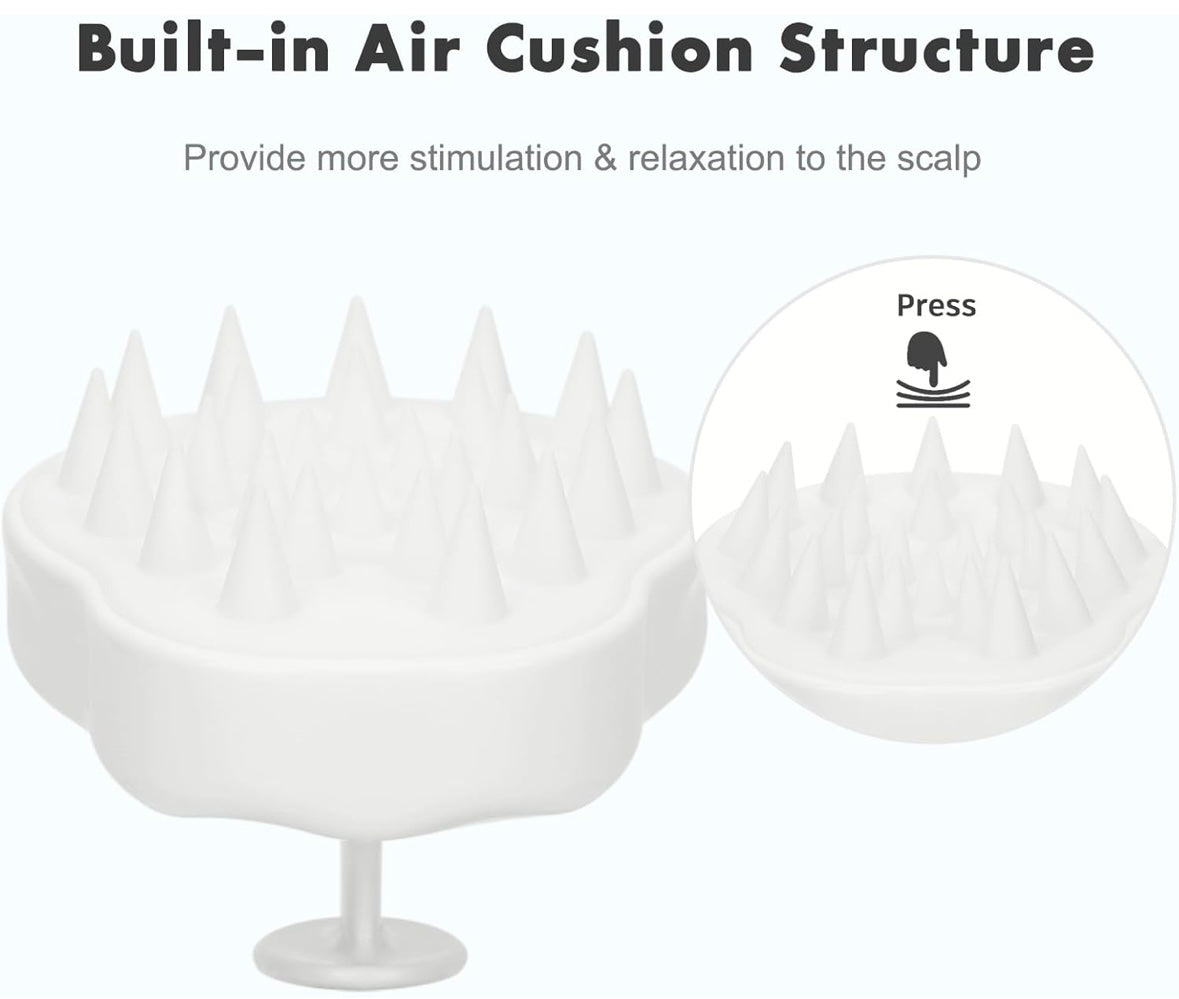 Built-in Air Cushion Structure

Provide more stimulation & relaxation to the scalp

Press